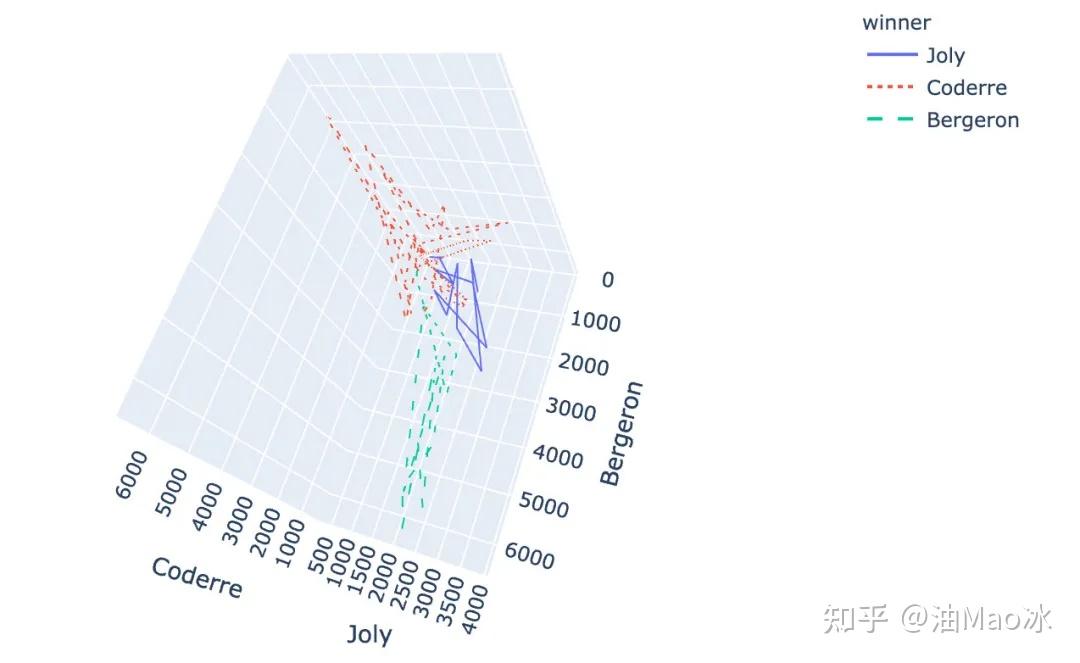 winner
Joly
Coderre
Bergeron

0
1000
2000
3000
4000
5000
6000
Bergeron

6000
5000
4000
3000
2000
1000
Coderre

500
1000
1500
2000
2500
3000
3500
4000
Joly

知乎 @油Mao冰